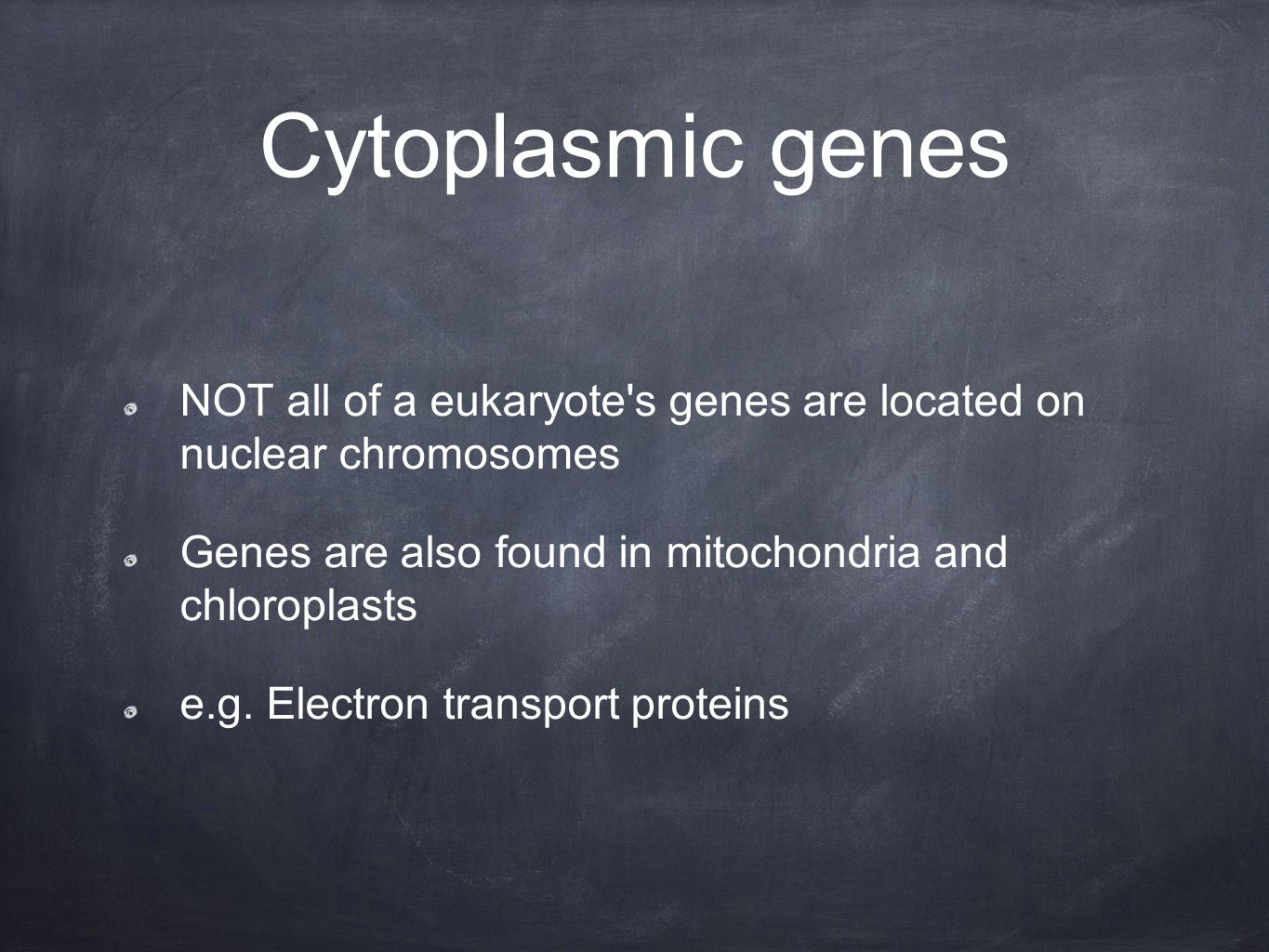 Cytoplasmic genes

NOT all of a eukaryote's genes are located on nuclear chromosomes

Genes are also found in mitochondria and chloroplasts

e.g. Electron transport proteins